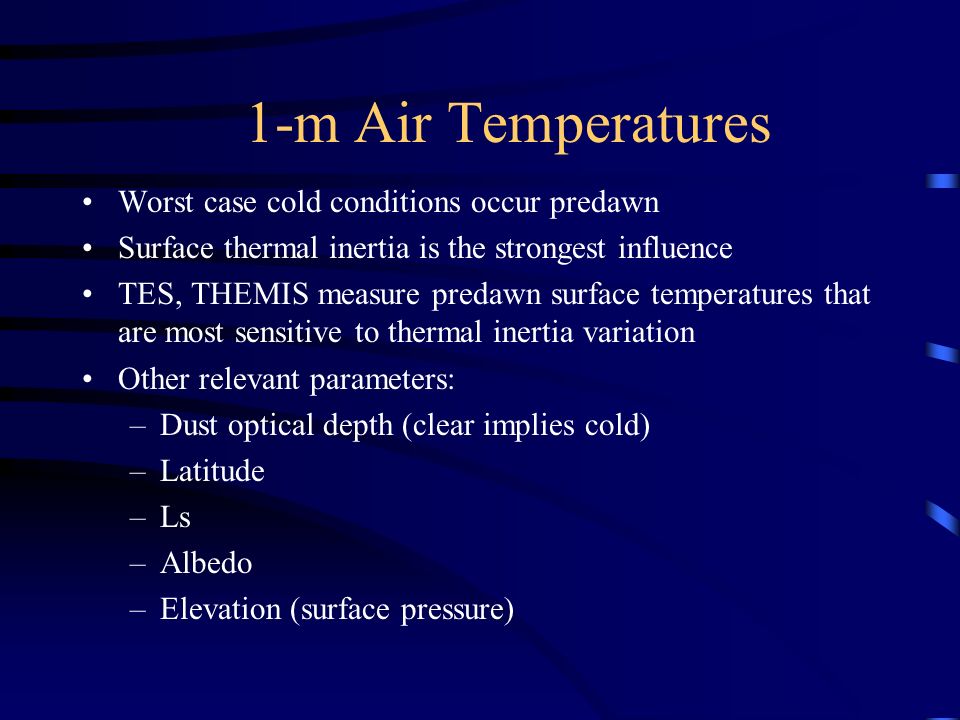 1-m Air Temperatures

• Worst case cold conditions occur predawn
• Surface thermal inertia is the strongest influence
• TES, THEMIS measure predawn surface temperatures that are most sensitive to thermal inertia variation
• Other relevant parameters:
– Dust optical depth (clear implies cold)
– Latitude
– Ls
– Albedo
– Elevation (surface pressure)